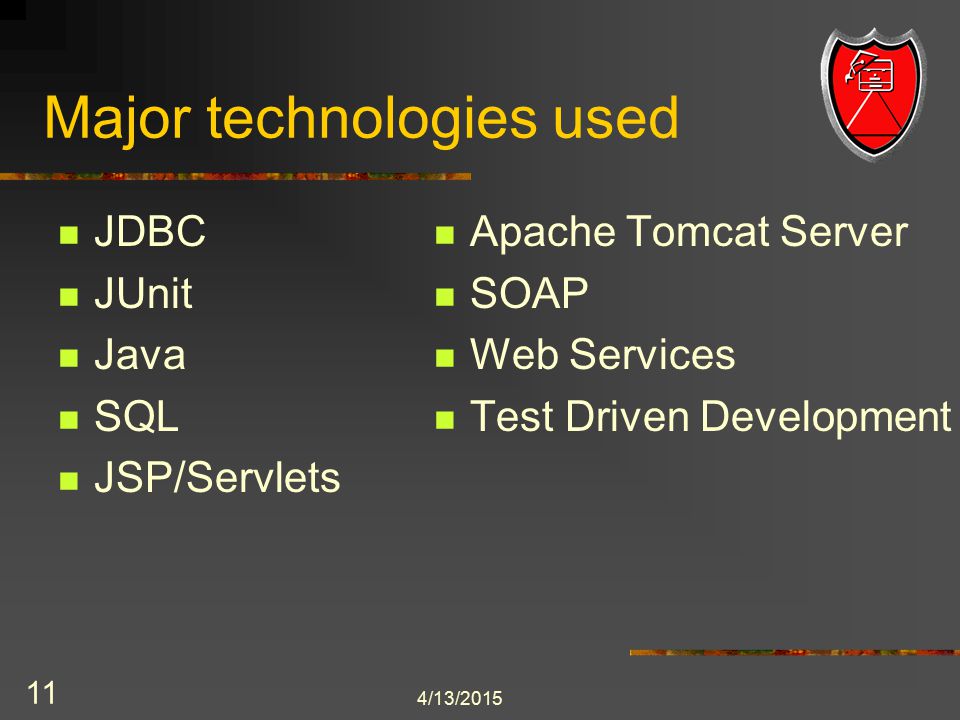 Major technologies used

- JDBC
- JUnit
- Java
- SQL
- JSP/Servlets

- Apache Tomcat Server
- SOAP
- Web Services
- Test Driven Development

11

4/13/2015